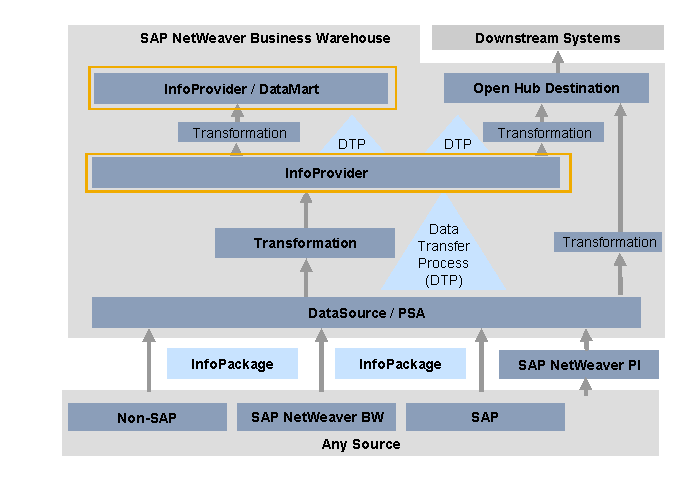 SAP NetWeaver Business Warehouse

Downstream Systems

InfoProvider / DataMart

Open Hub Destination

Transformation

DTP

DTP

Transformation

InfoProvider

Transformation

Data Transfer Process (DTP)

Transformation

DataSource / PSA

InfoPackage

InfoPackage

SAP NetWeaver PI

Non-SAP

SAP NetWeaver BW

SAP

Any Source